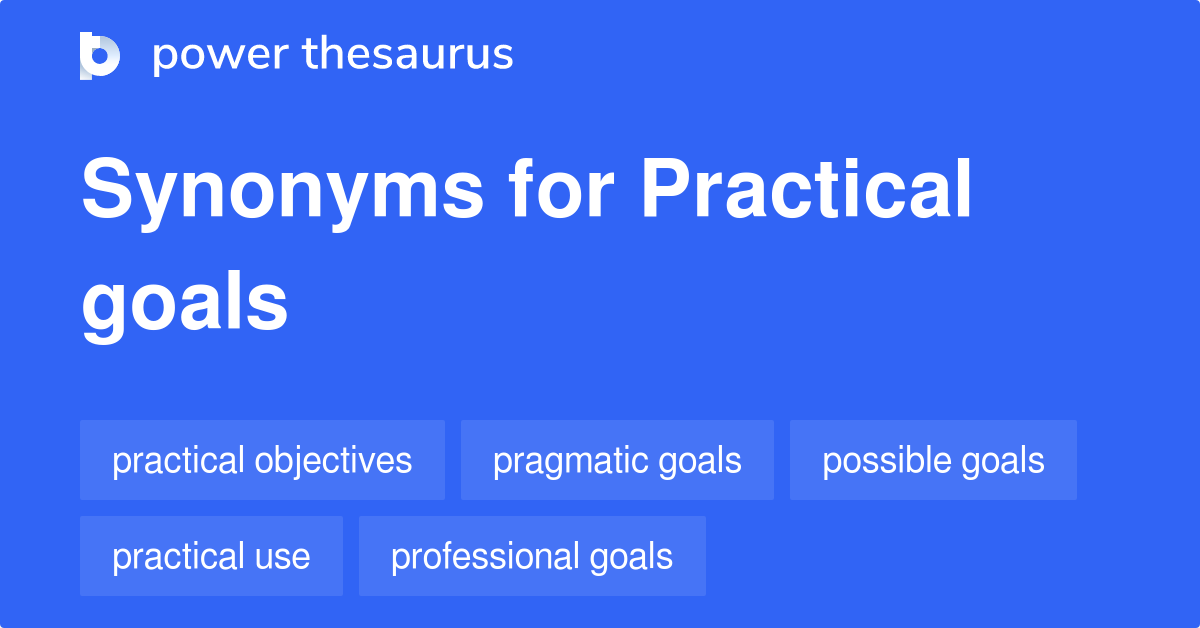 power thesaurus

Synonyms for Practical goals

practical objectives
pragmatic goals
possible goals
practical use
professional goals